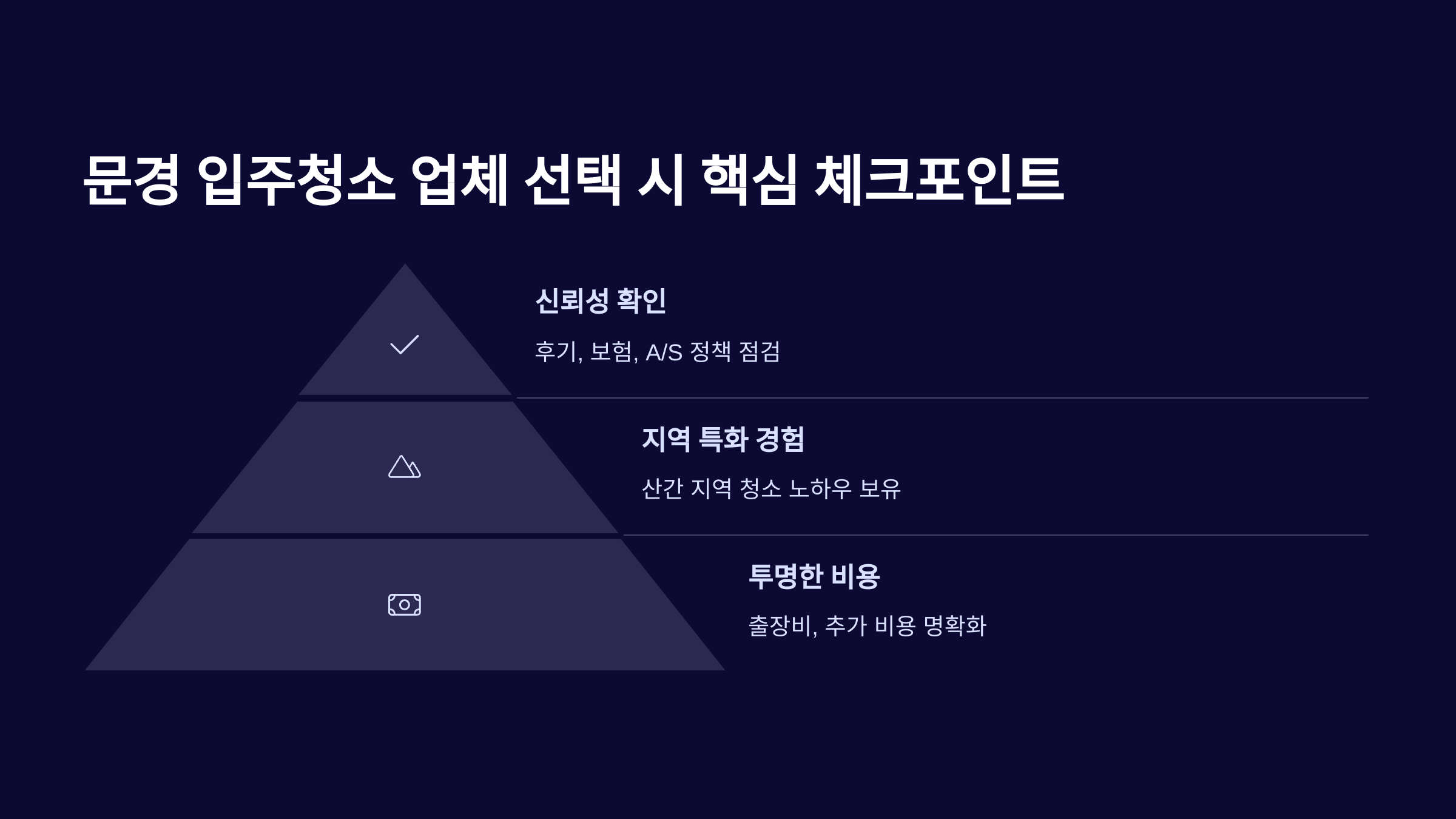 문경 입주청소 업체 선택 시 핵심 체크포인트

신뢰성 확인

후기, 보험, A/S 정책 점검

지역 특화 경험

산간 지역 청소 노하우 보유

투명한 비용

출장비, 추가 비용 명확화